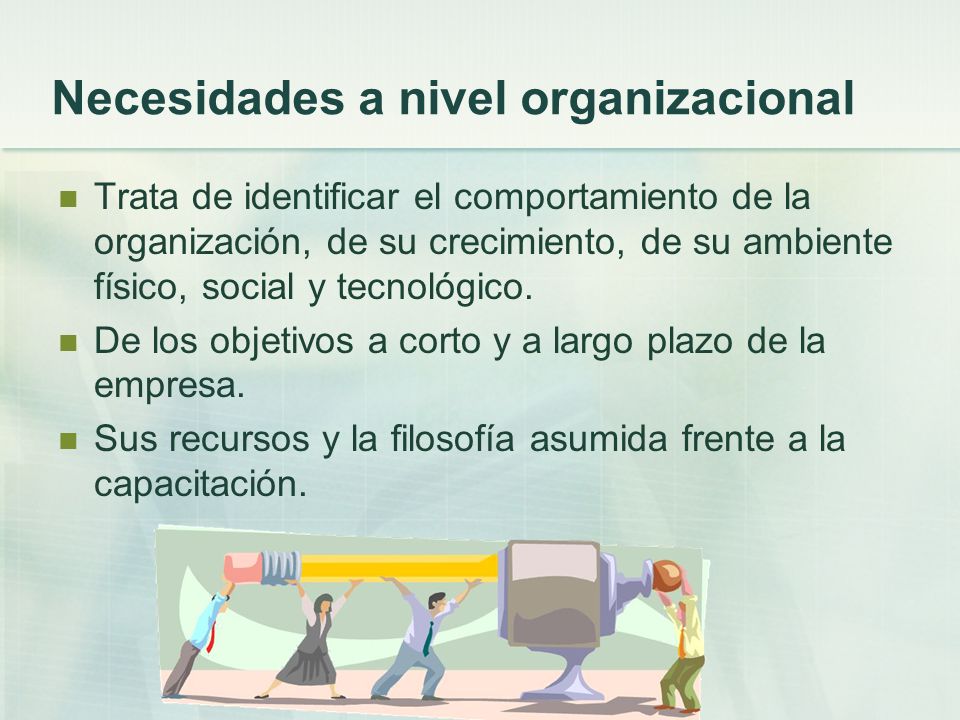 Necesidades a nivel organizacional

- Trata de identificar el comportamiento de la organización, de su crecimiento, de su ambiente físico, social y tecnológico.
- De los objetivos a corto y a largo plazo de la empresa.
- Sus recursos y la filosofía asumida frente a la capacitación.